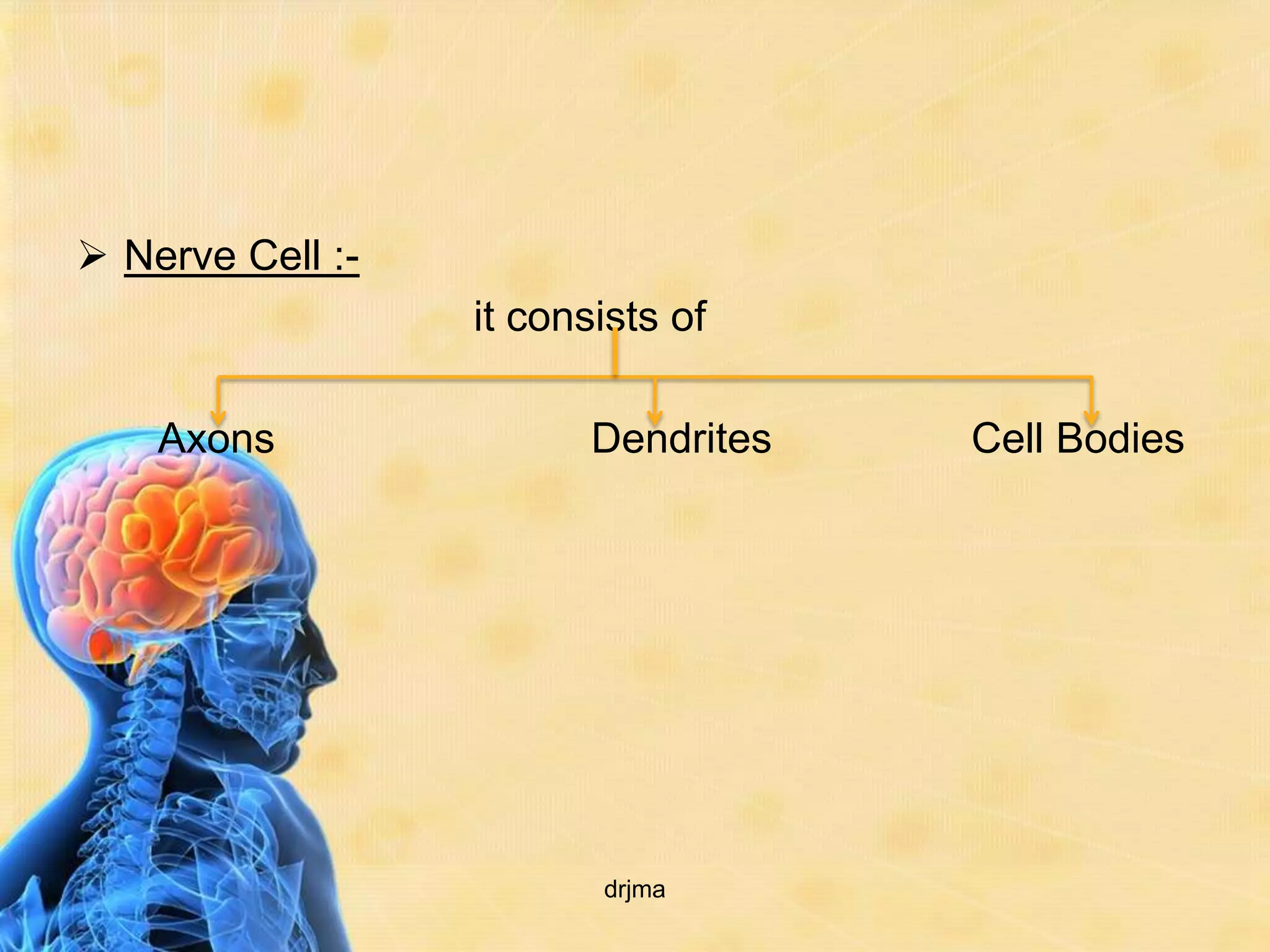 ➢ Nerve Cell :-

it consists of

Axons

Dendrites

Cell Bodies

drjma